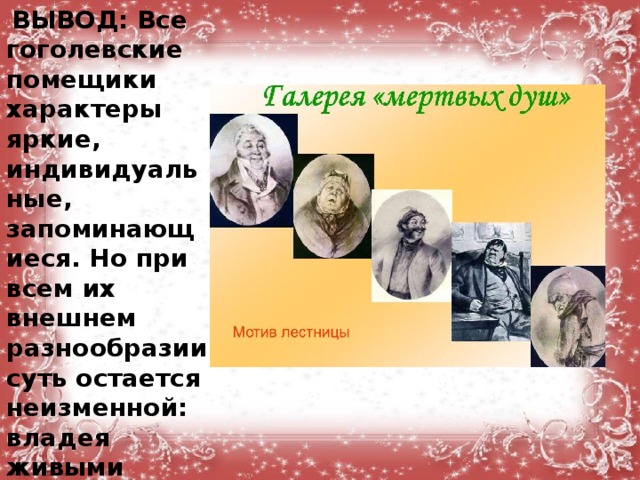 ВЫВОД: Все гоголевские помещики характеры яркие, индивидуальные, запоминающиеся. Но при всем их внешнем разнообразии суть остается неизменной: владея живыми

Галерея «мертвых душ»

Мотив лестницы